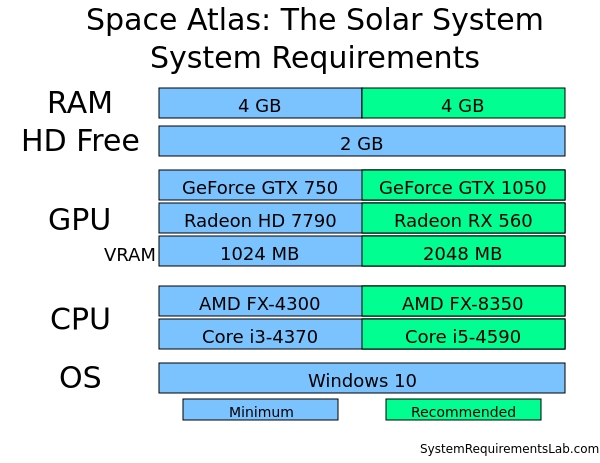 Space Atlas: The Solar System
System Requirements

| | | |
|---|---|---|
| RAM | 4 GB | 4 GB |
| HD Free | 2 GB | |
| GPU | GeForce GTX 750 | GeForce GTX 1050 |
| | Radeon HD 7790 | Radeon RX 560 |
| VRAM | 1024 MB | 2048 MB |
| CPU | AMD FX-4300 | AMD FX-8350 |
| | Core i3-4370 | Core i5-4590 |
| OS | Windows 10 | |

Minimum
Recommended

SystemRequirementsLab.com